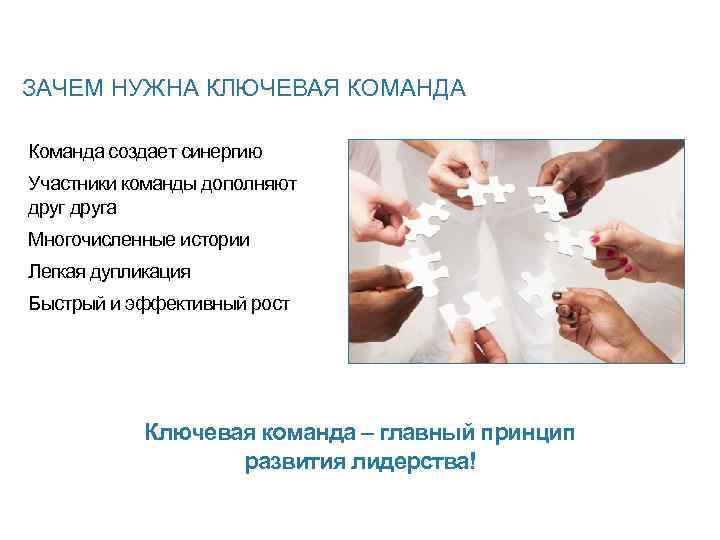 ЗАЧЕМ НУЖНА КЛЮЧЕВАЯ КОМАНДА

Команда создает синергию

Участники команды дополняют друг друга

Многочисленные истории

Легкая дупликация

Быстрый и эффективный рост

Ключевая команда – главный принцип развития лидерства!